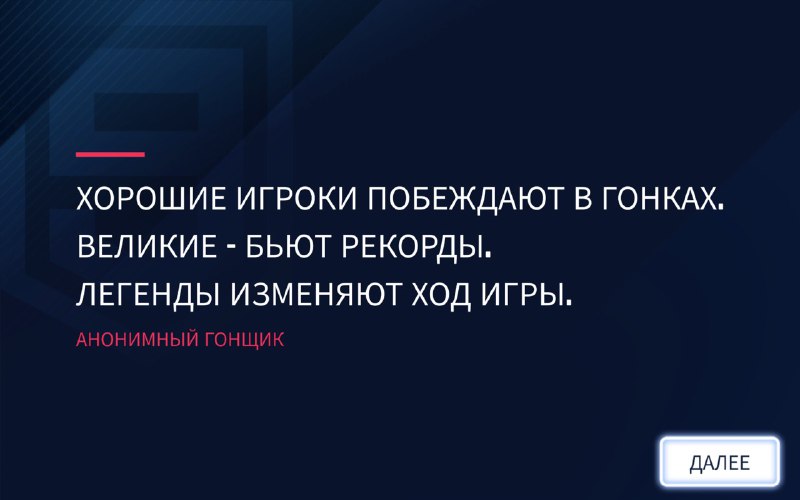 ХОРОШИЕ ИГРОКИ ПОБЕЖДАЮТ В ГОНКАХ.
ВЕЛИКИЕ - БЬЮТ РЕКОРДЫ.
ЛЕГЕНДЫ ИЗМЕНЯЮТ ХОД ИГРЫ.

АНОНИМНЫЙ ГОНЩИК

ДАЛЕЕ